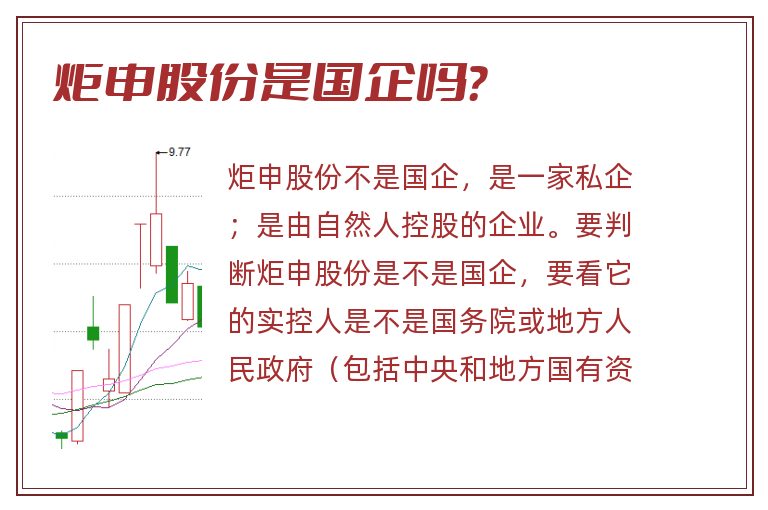 炬申股份是国企吗?

9.77

炬申股份不是国企，是一家私企；是由自然人控股的企业。要判断炬申股份是不是国企，要看它的实控人是不是国务院或地方人民政府（包括中央和地方国有资